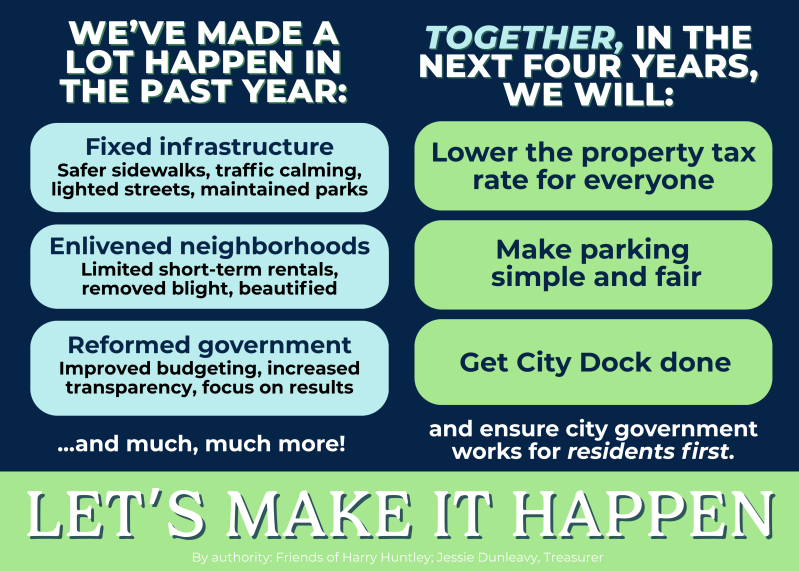 WE'VE MADE A LOT HAPPEN IN THE PAST YEAR:

Fixed infrastructure
Safer sidewalks, traffic calming, lighted streets, maintained parks

Enlivened neighborhoods
Limited short-term rentals, removed blight, beautified

Reformed government
Improved budgeting, increased transparency, focus on results

...and much, much more!

TOGETHER, IN THE NEXT FOUR YEARS, WE WILL:

Lower the property tax rate for everyone

Make parking simple and fair

Get City Dock done

and ensure city government works for residents first.

LET'S MAKE IT HAPPEN

By authority: Friends of Harry Huntley; Jessie Dunleavy, Treasurer